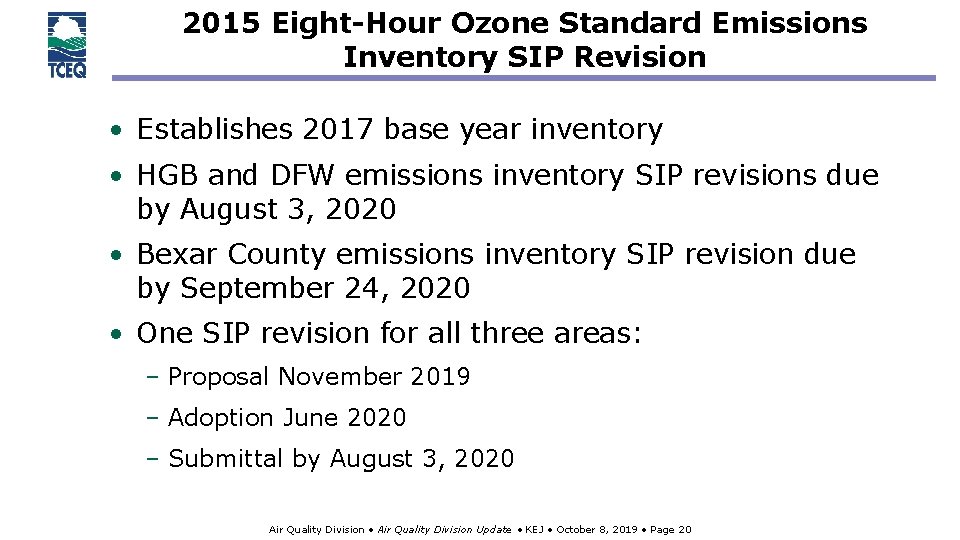 TCEQ

2015 Eight-Hour Ozone Standard Emissions Inventory SIP Revision

• Establishes 2017 base year inventory

• HGB and DFW emissions inventory SIP revisions due by August 3, 2020

• Bexar County emissions inventory SIP revision due by September 24, 2020

• One SIP revision for all three areas:

– Proposal November 2019

– Adoption June 2020

– Submittal by August 3, 2020

Air Quality Division • Air Quality Division Update • KEJ • October 8, 2019 • Page 20